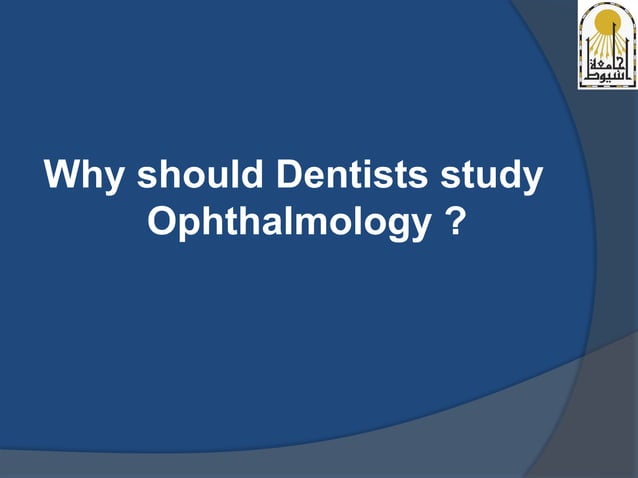 جامعة أسيوط

Why should Dentists study Ophthalmology ?